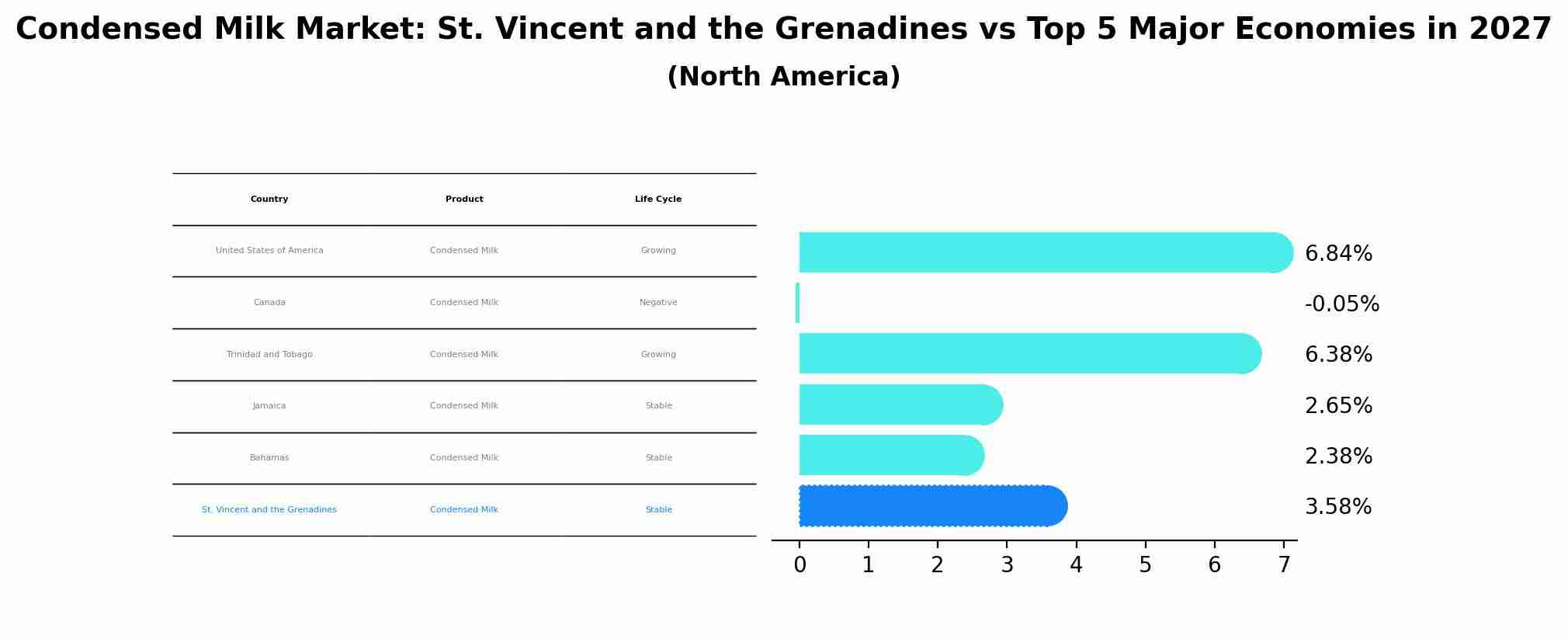 Condensed Milk Market: St. Vincent and the Grenadines vs Top 5 Major Economies in 2027
(North America)

| Country | Product | Life Cycle |
|---|---|---|
| United States of America | Condensed Milk | Growing |
| Canada | Condensed Milk | Negative |
| Trinidad and Tobago | Condensed Milk | Growing |
| Jamaica | Condensed Milk | Stable |
| Bahamas | Condensed Milk | Stable |
| St. Vincent and the Grenadines | Condensed Milk | Stable |

6.84%
-0.05%
6.38%
2.65%
2.38%
3.58%

0 1 2 3 4 5 6 7